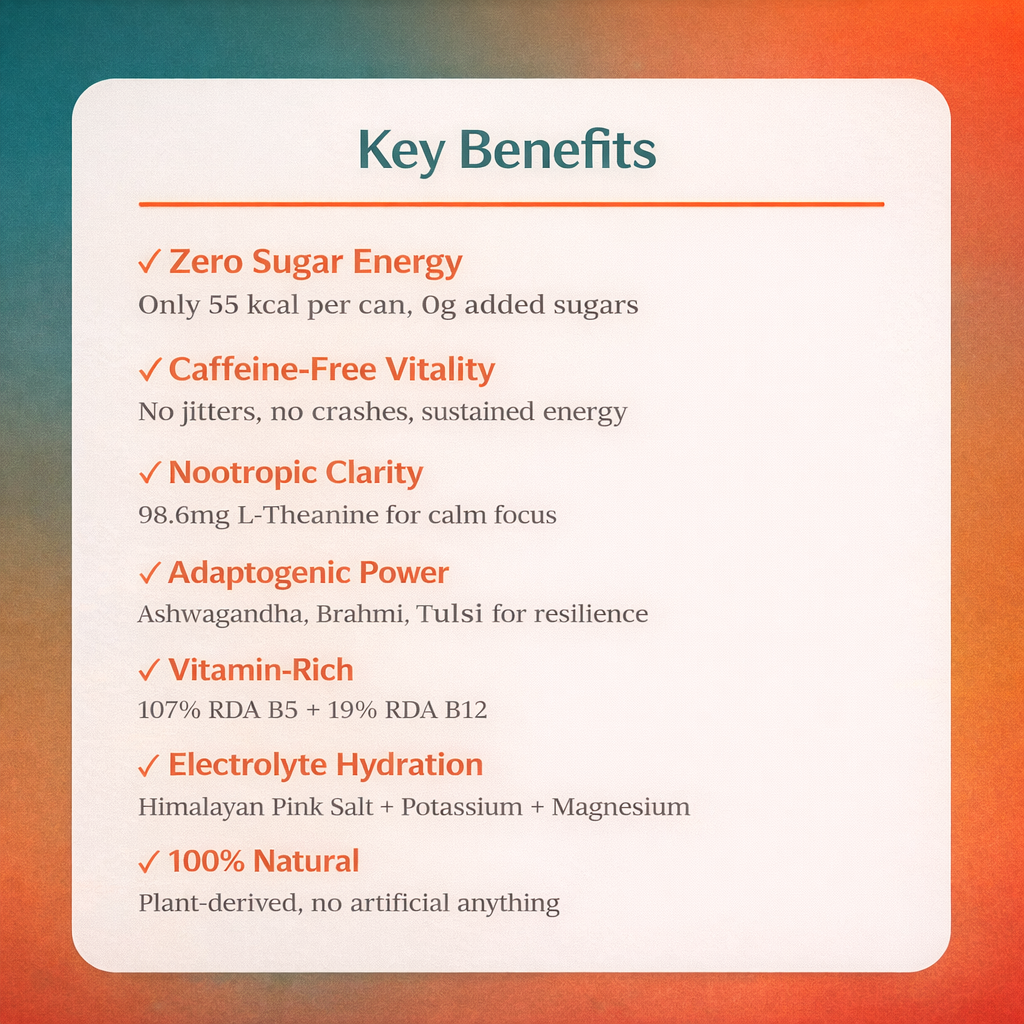 Key Benefits

✓ Zero Sugar Energy
Only 55 kcal per can, 0g added sugars

✓ Caffeine-Free Vitality
No jitters, no crashes, sustained energy

✓ Nootropic Clarity
98.6mg L-Theanine for calm focus

✓ Adaptogenic Power
Ashwagandha, Brahmi, Tulsi for resilience

✓ Vitamin-Rich
107% RDA B5 + 19% RDA B12

✓ Electrolyte Hydration
Himalayan Pink Salt + Potassium + Magnesium

✓ 100% Natural
Plant-derived, no artificial anything